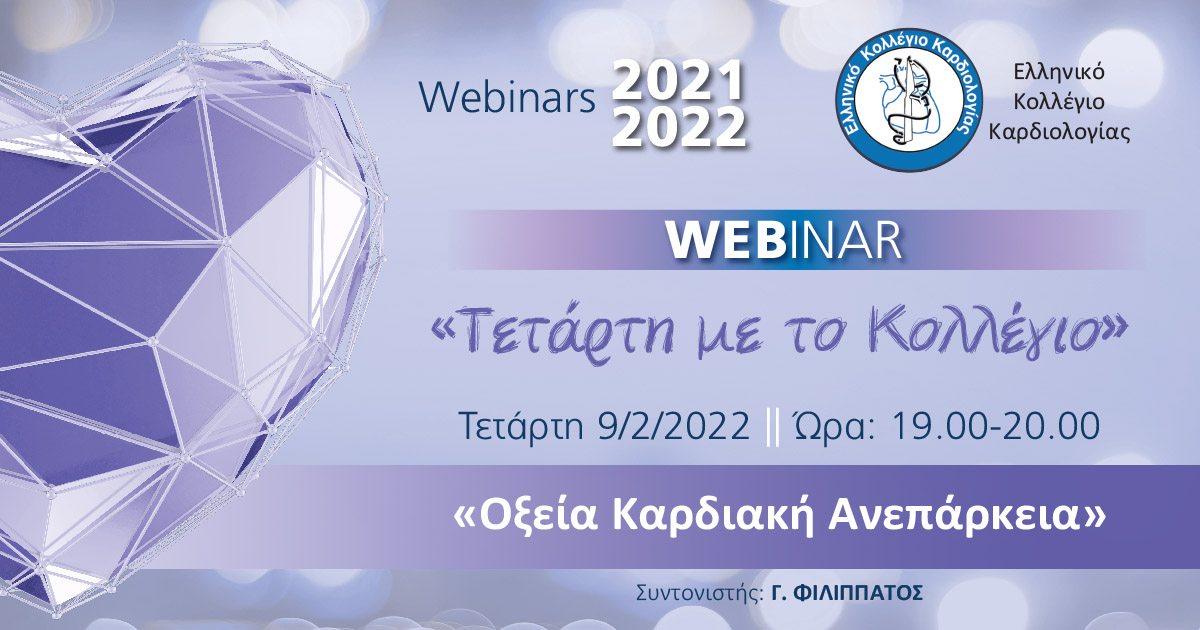 Webinars 2021 2022

Ελληνικό Κολλέγιο Καρδιολογίας

Ελληνικό Κολλέγιο Καρδιολογίας

WEBINAR

«Τετάρτη με το Κολλέγιο»

Τετάρτη 9/2/2022 || Ώρα: 19.00-20.00

«Οξεία Καρδιακή Ανεπάρκεια»

Συντονιστής: Γ. ΦΙΛΙΠΠΑΤΟΣ